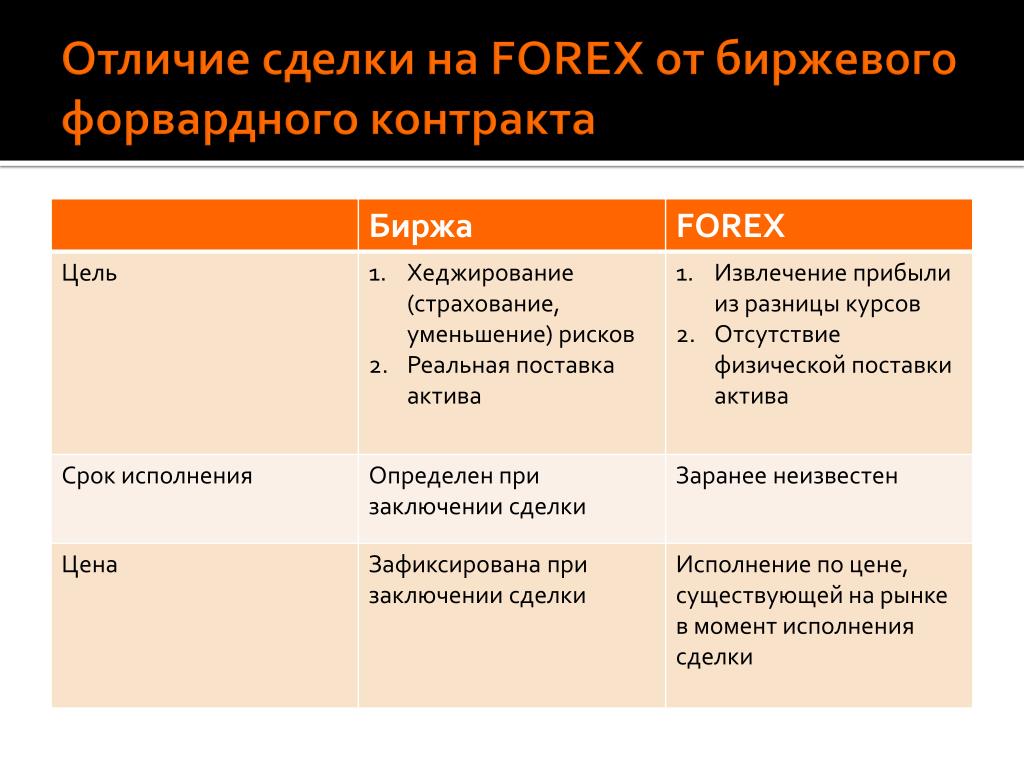 Отличие сделки на FOREX от биржевого форвардного контракта

| | Биржа | FOREX |
|---|---|---|
| Цель | 1. Хеджирование (страхование, уменьшение) рисков 2. Реальная поставка актива | 1. Извлечение прибыли из разницы курсов 2. Отсутствие физической поставки актива |
| Срок исполнения | Определен при заключении сделки | Заранее неизвестен |
| Цена | Зафиксирована при заключении сделки | Исполнение по цене, существующей на рынке в момент исполнения сделки |